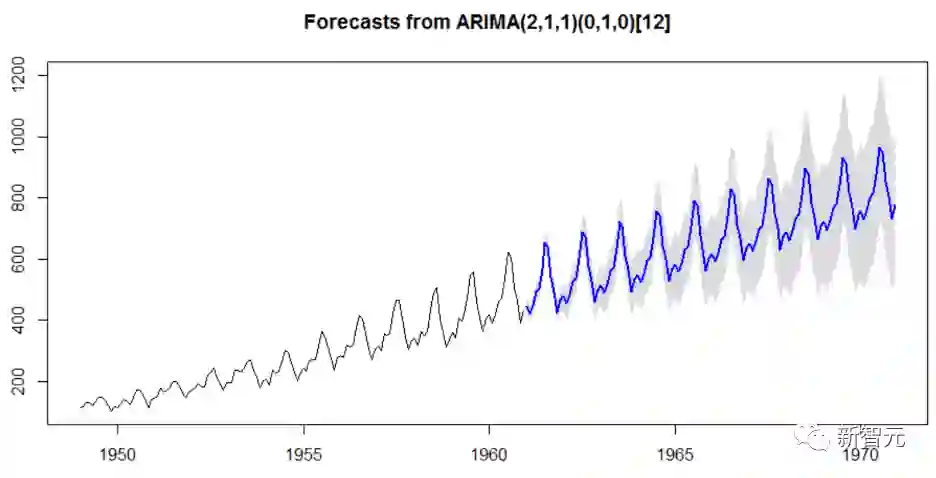 Forecasts from ARIMA(2,1,1)(0,1,0)[12]

1200
1000
800
600
400
200

1950
1955
1960
1965
1970

新智元